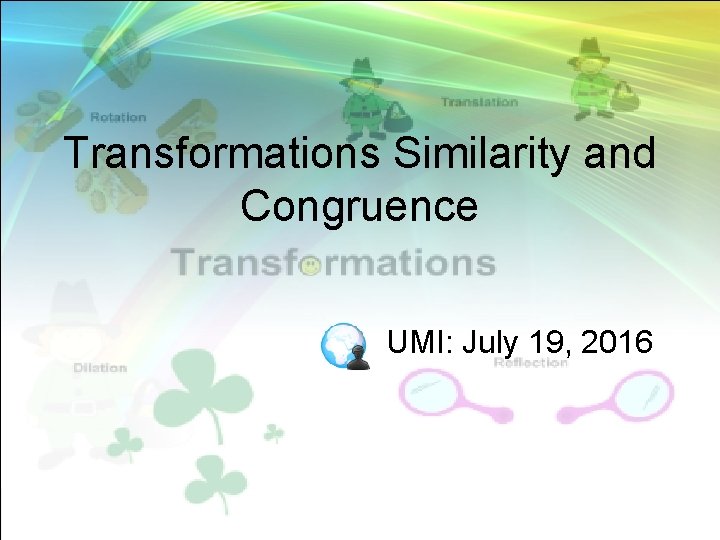 Rotation

Translation

Transformations Similarity and Congruence

Transformations

UMI: July 19, 2016

Dilation

Reflection